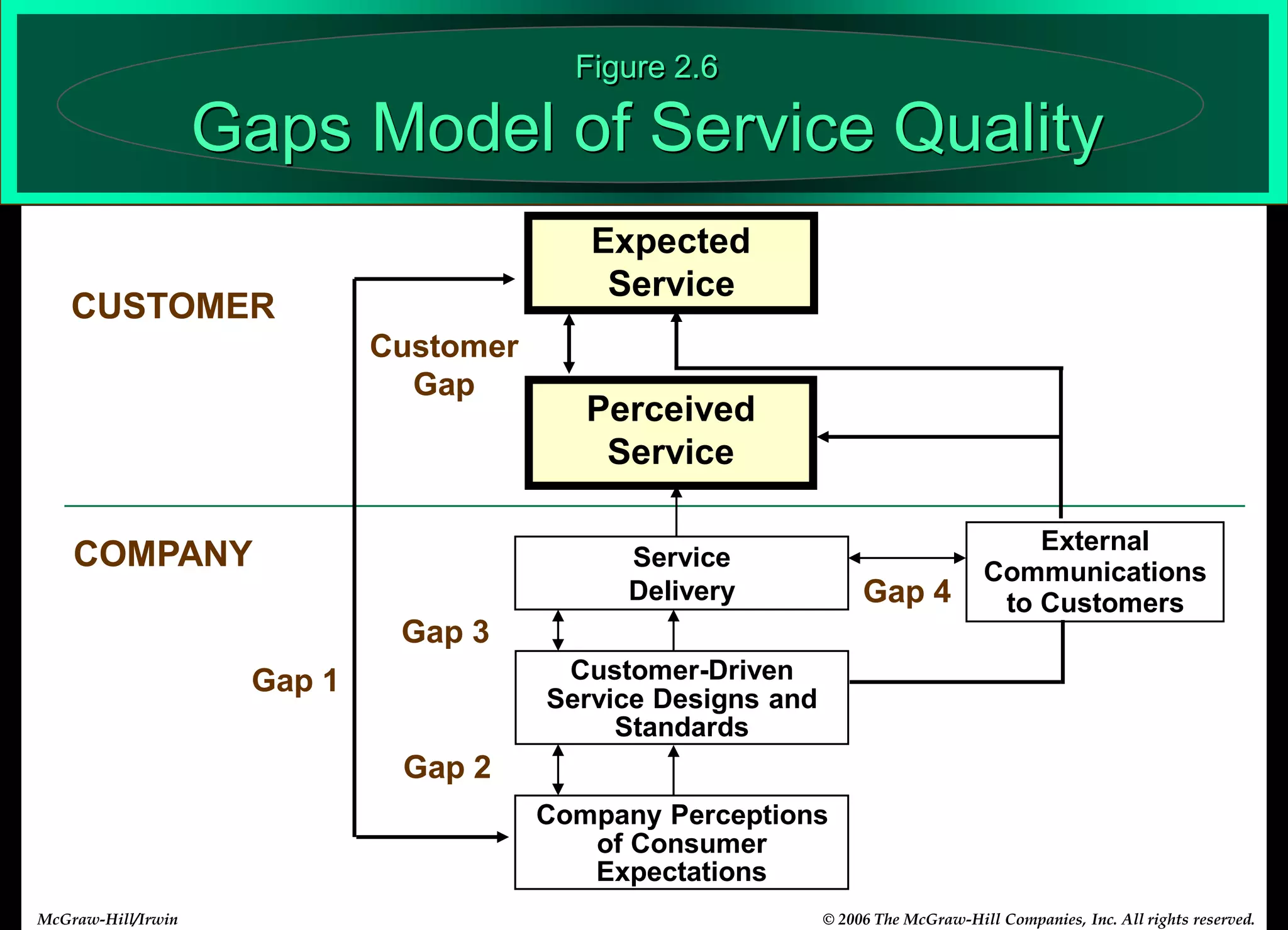 Figure 2.6

Gaps Model of Service Quality

CUSTOMER

Expected Service

Customer Gap

Perceived Service

COMPANY

Service Delivery

Gap 4

External Communications to Customers

Gap 3

Gap 1

Customer-Driven Service Designs and Standards

Gap 2

Company Perceptions of Consumer Expectations

McGraw-Hill/Irwin

© 2006 The McGraw-Hill Companies, Inc. All rights reserved.